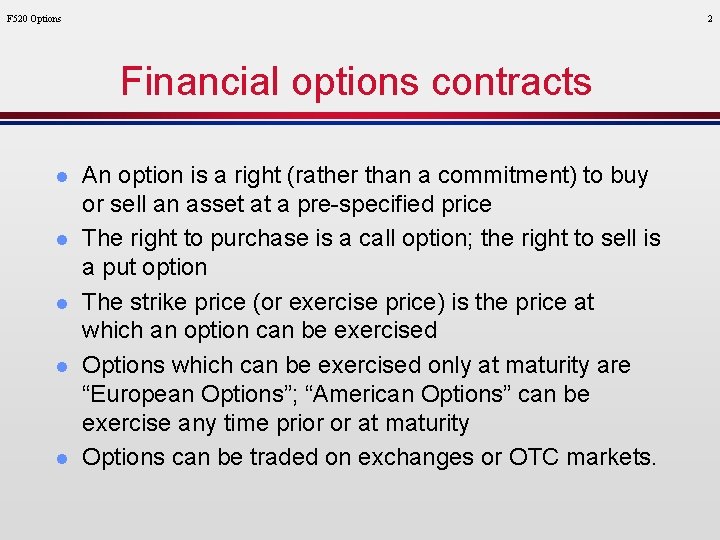 F520 Options

2

Financial options contracts

- An option is a right (rather than a commitment) to buy or sell an asset at a pre-specified price
- The right to purchase is a call option; the right to sell is a put option
- The strike price (or exercise price) is the price at which an option can be exercised
- Options which can be exercised only at maturity are “European Options”; “American Options” can be exercise any time prior or at maturity
- Options can be traded on exchanges or OTC markets.